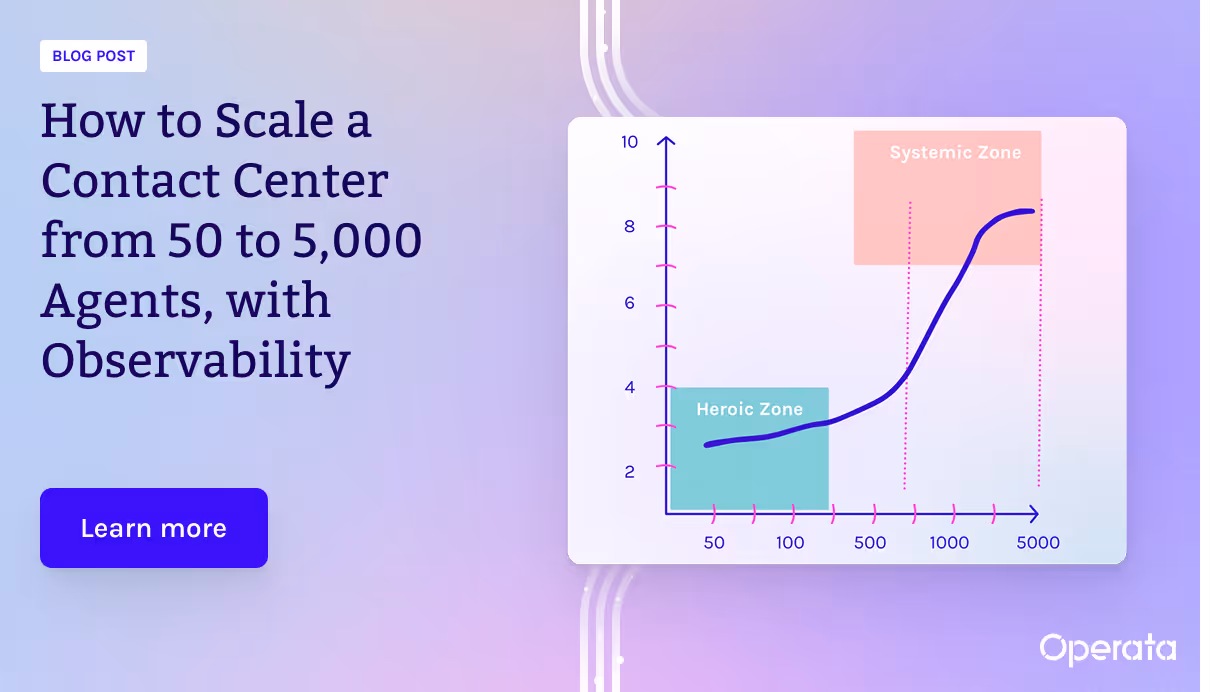 BLOG POST

How to Scale a Contact Center from 50 to 5,000 Agents, with Observability

Learn more

10
8
6
4
2

Systemic Zone

Heroic Zone

50 100 500 1000 5000

Operata